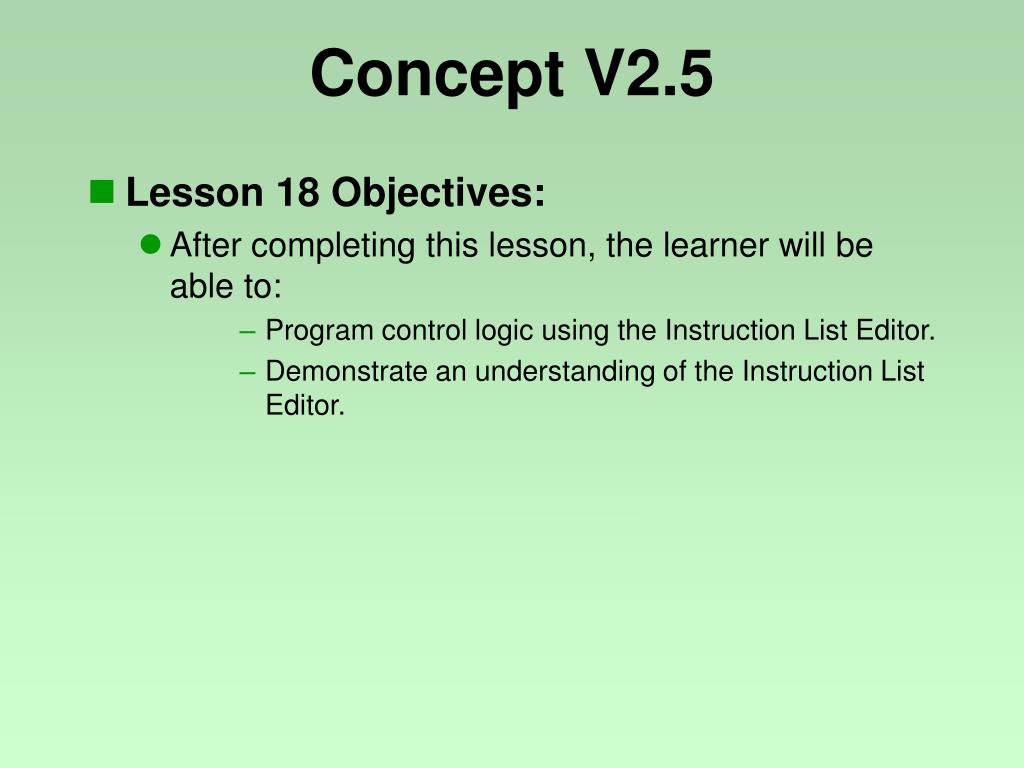 Concept V2.5

Lesson 18 Objectives:

After completing this lesson, the learner will be able to:

– Program control logic using the Instruction List Editor.

– Demonstrate an understanding of the Instruction List Editor.